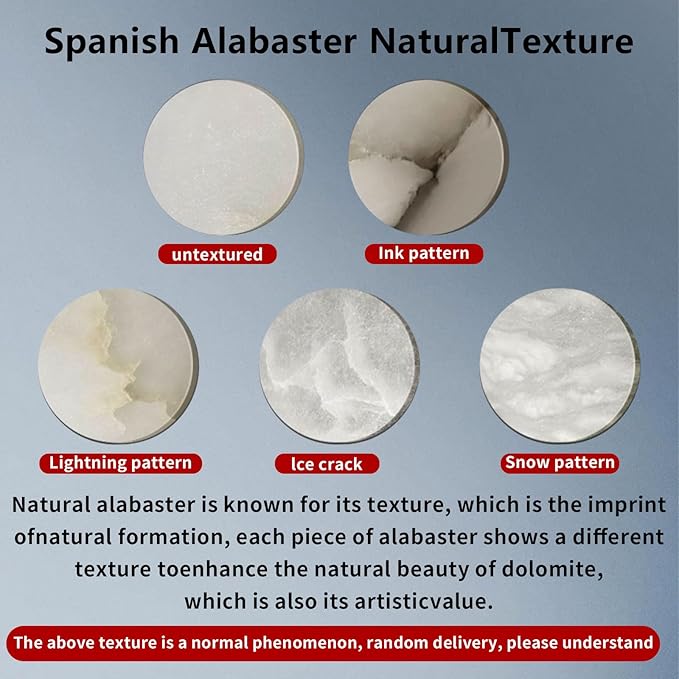 Spanish Alabaster NaturalTexture

untextured

Ink pattern

Lightning pattern

Ice crack

Snow pattern

Natural alabaster is known for its texture, which is the imprint ofnatural formation, each piece of alabaster shows a different texture toenhance the natural beauty of dolomite, which is also its artisticvalue.

The above texture is a normal phenomenon, random delivery, please understand